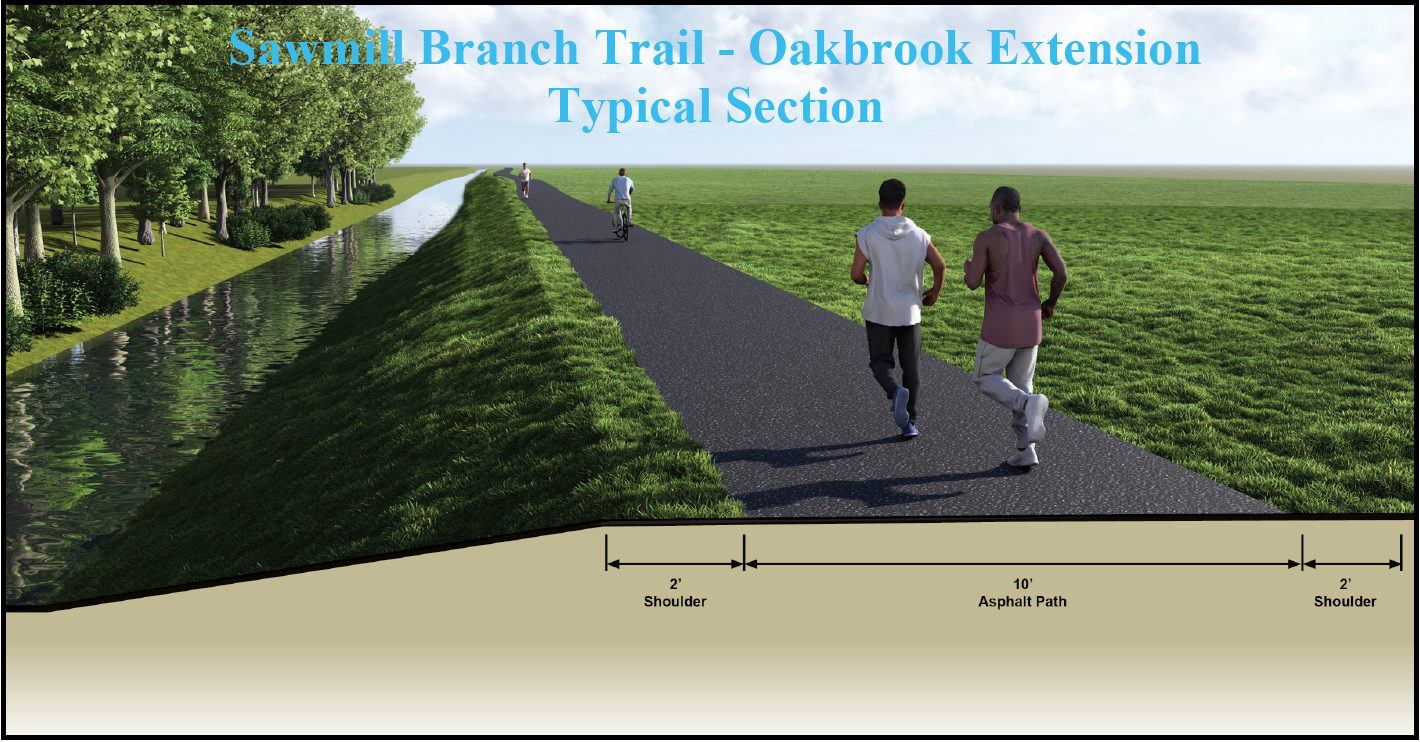 Sawmill Branch Trail - Oakbrook Extension
Typical Section

2'
Shoulder

10'
Asphalt Path

2'
Shoulder